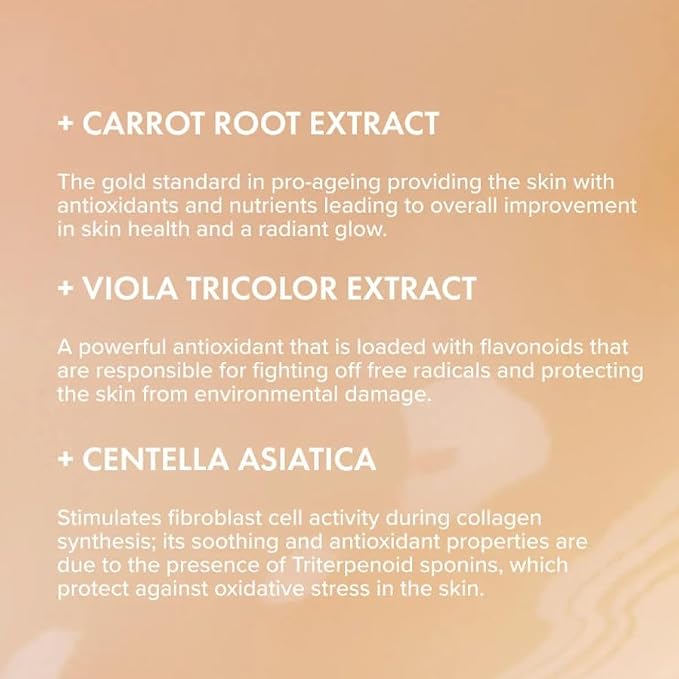 + CARROT ROOT EXTRACT

The gold standard in pro-ageing providing the skin with antioxidants and nutrients leading to overall improvement in skin health and a radiant glow.

+ VIOLA TRICOLOR EXTRACT

A powerful antioxidant that is loaded with flavonoids that are responsible for fighting off free radicals and protecting the skin from environmental damage.

+ CENTELLA ASIATICA

Stimulates fibroblast cell activity during collagen synthesis; its soothing and antioxidant properties are due to the presence of Triterpenoid sponins, which protect against oxidative stress in the skin.